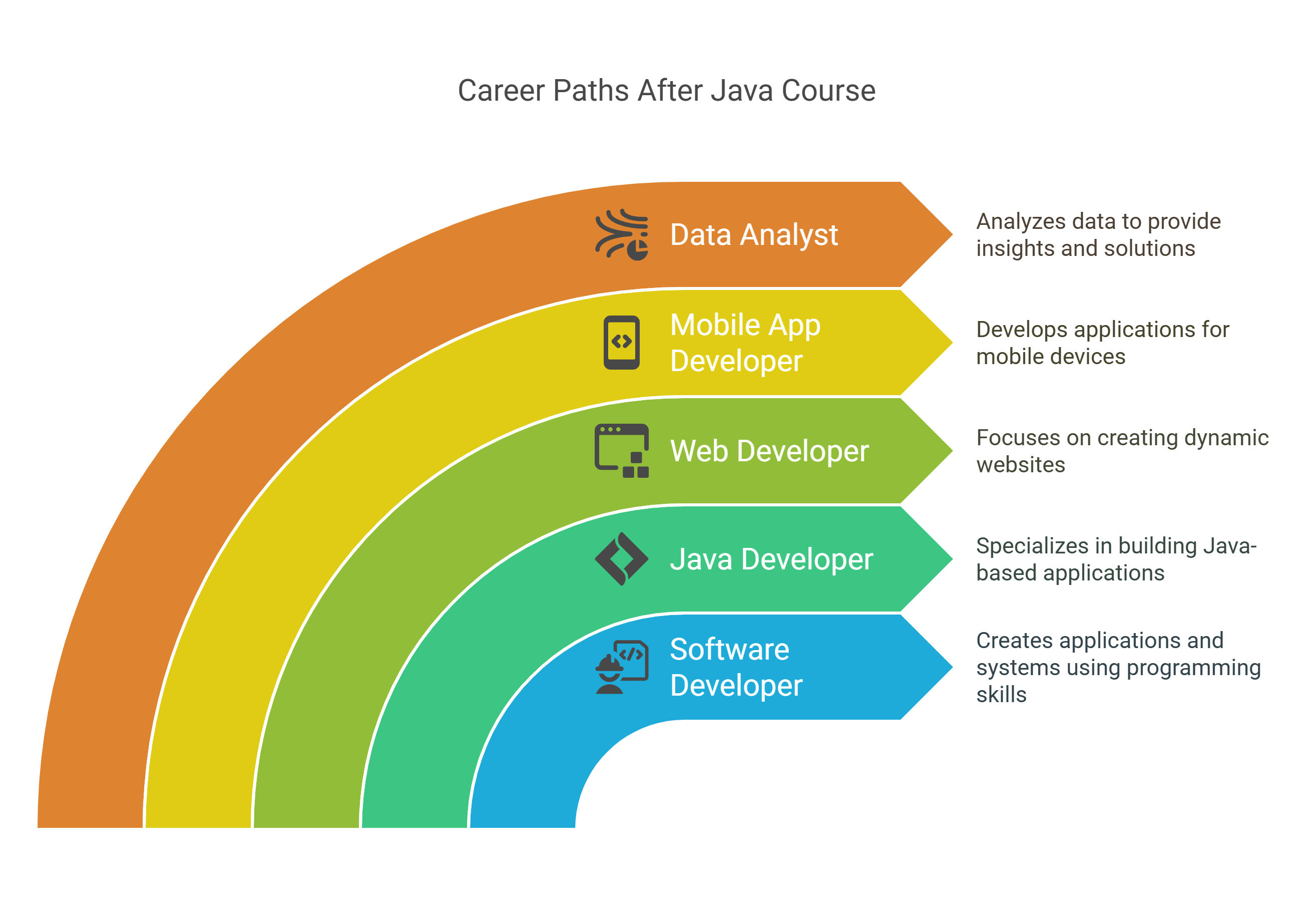 Career Paths After Java Course

Data Analyst

Analyzes data to provide insights and solutions

Mobile App Developer

Develops applications for mobile devices

Web Developer

Focuses on creating dynamic websites

Java Developer

Specializes in building Java-based applications

Software Developer

Creates applications and systems using programming skills